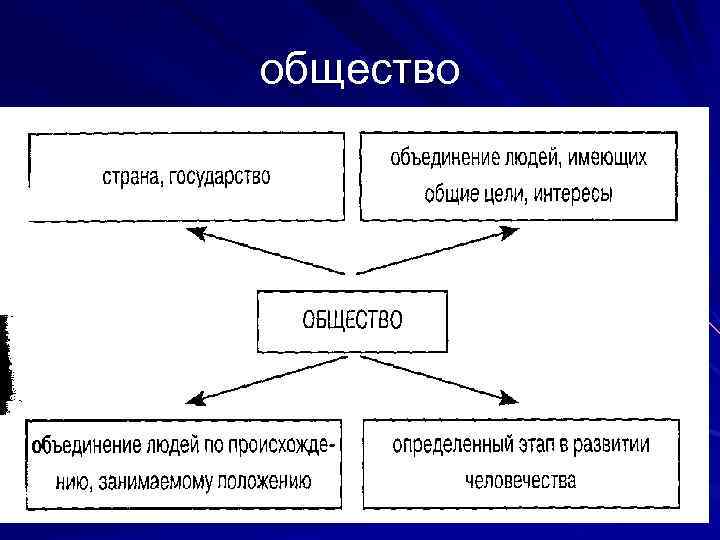 общество

страна, государство

объединение людей, имеющих общие цели, интересы

ОБЩЕСТВО

объединение людей по происхождению, занимаемому положению

определенный этап в развитии человечества